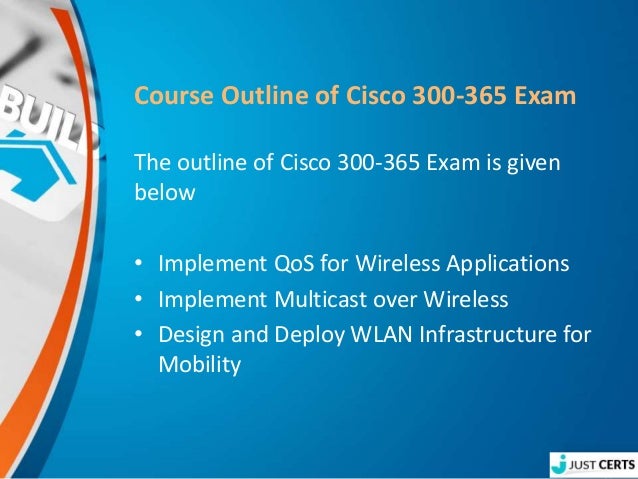 BUILD

Course Outline of Cisco 300-365 Exam

The outline of Cisco 300-365 Exam is given below

• Implement QoS for Wireless Applications
• Implement Multicast over Wireless
• Design and Deploy WLAN Infrastructure for Mobility

JUST CERTS